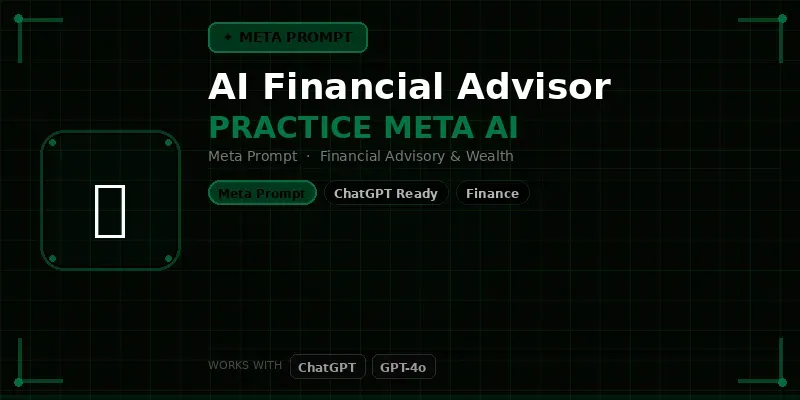 ✦ META PROMPT

AI Financial Advisor

PRACTICE META AI

Meta Prompt · Financial Advisory & Wealth

Meta Prompt ChatGPT Ready Finance

WORKS WITH ChatGPT GPT-4o